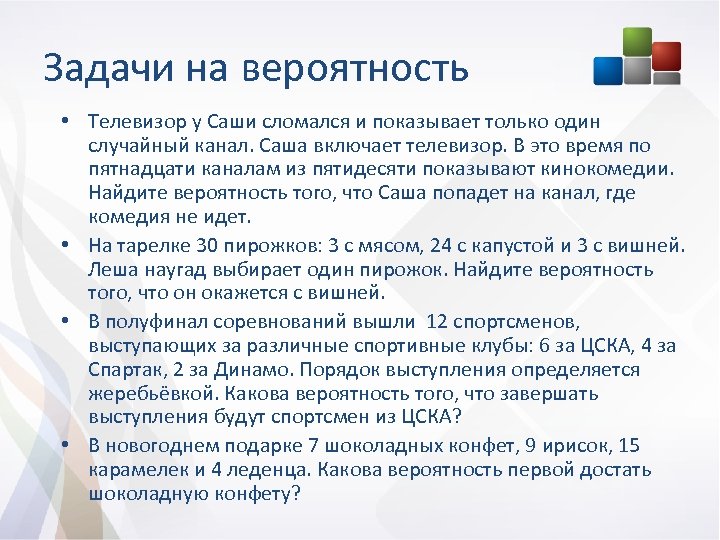 Задачи на вероятность

• Телевизор у Саши сломался и показывает только один случайный канал. Саша включает телевизор. В это время по пятнадцати каналам из пятидесяти показывают кинокомедии. Найдите вероятность того, что Саша попадет на канал, где комедия не идет.

• На тарелке 30 пирожков: 3 с мясом, 24 с капустой и 3 с вишней. Леша наугад выбирает один пирожок. Найдите вероятность того, что он окажется с вишней.

• В полуфинал соревнований вышли 12 спортсменов, выступающих за различные спортивные клубы: 6 за ЦСКА, 4 за Спартак, 2 за Динамо. Порядок выступления определяется жеребьёвкой. Какова вероятность того, что завершать выступления будут спортсмен из ЦСКА?

• В новогоднем подарке 7 шоколадных конфет, 9 ирисок, 15 карамелек и 4 леденца. Какова вероятность первой достать шоколадную конфету?